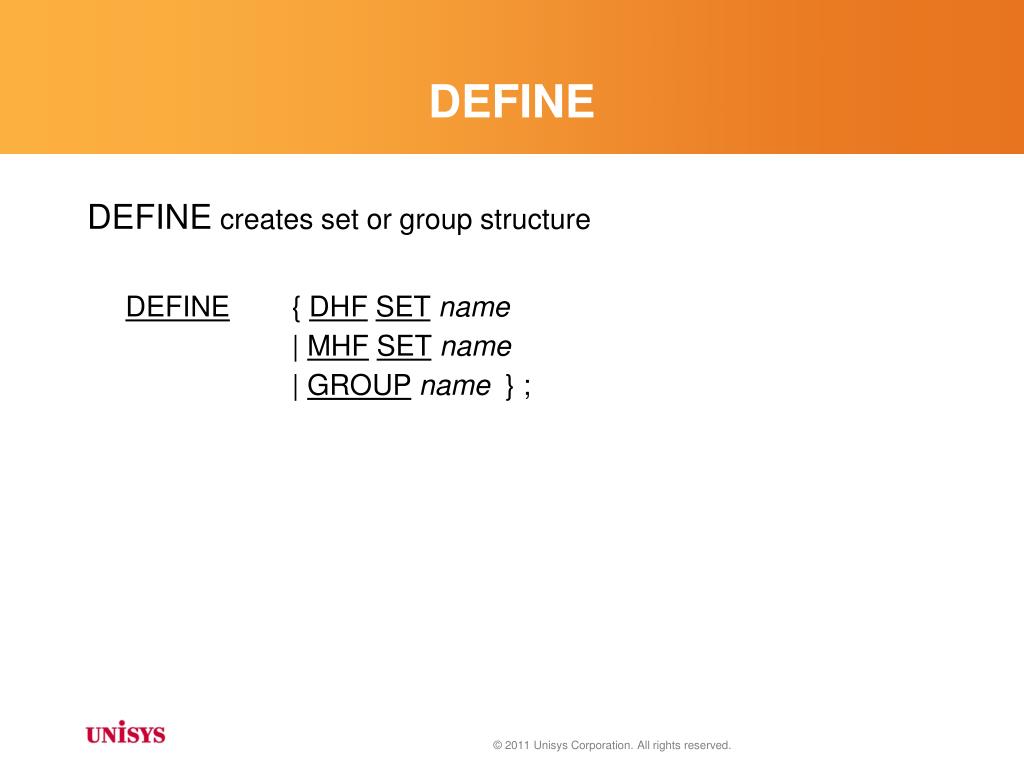 DEFINE

DEFINE creates set or group structure

DEFINE { DHF SET name
| MHF SET name
| GROUP name } ;

UNISYS

© 2011 Unisys Corporation. All rights reserved.